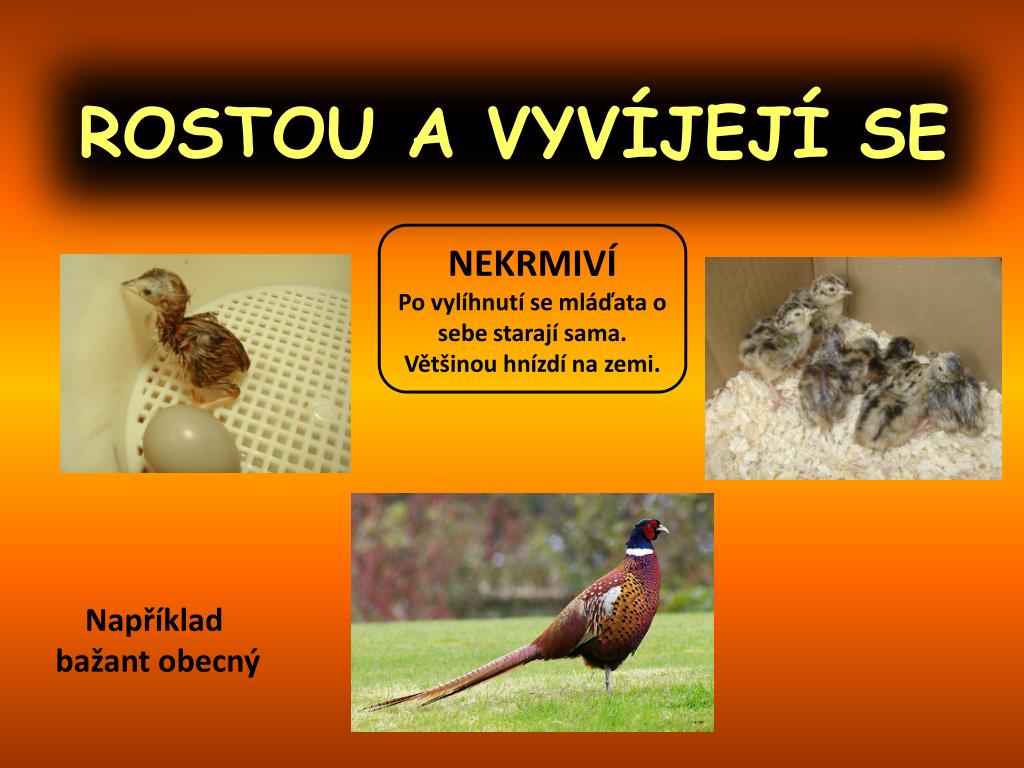 ROSTOU A VYVÍJEJÍ SE

NEKRMIVÍ
Po vylíhnutí se mláďata o sebe starají sama.
Většinou hnízdí na zemi.

Například
bažant obecný